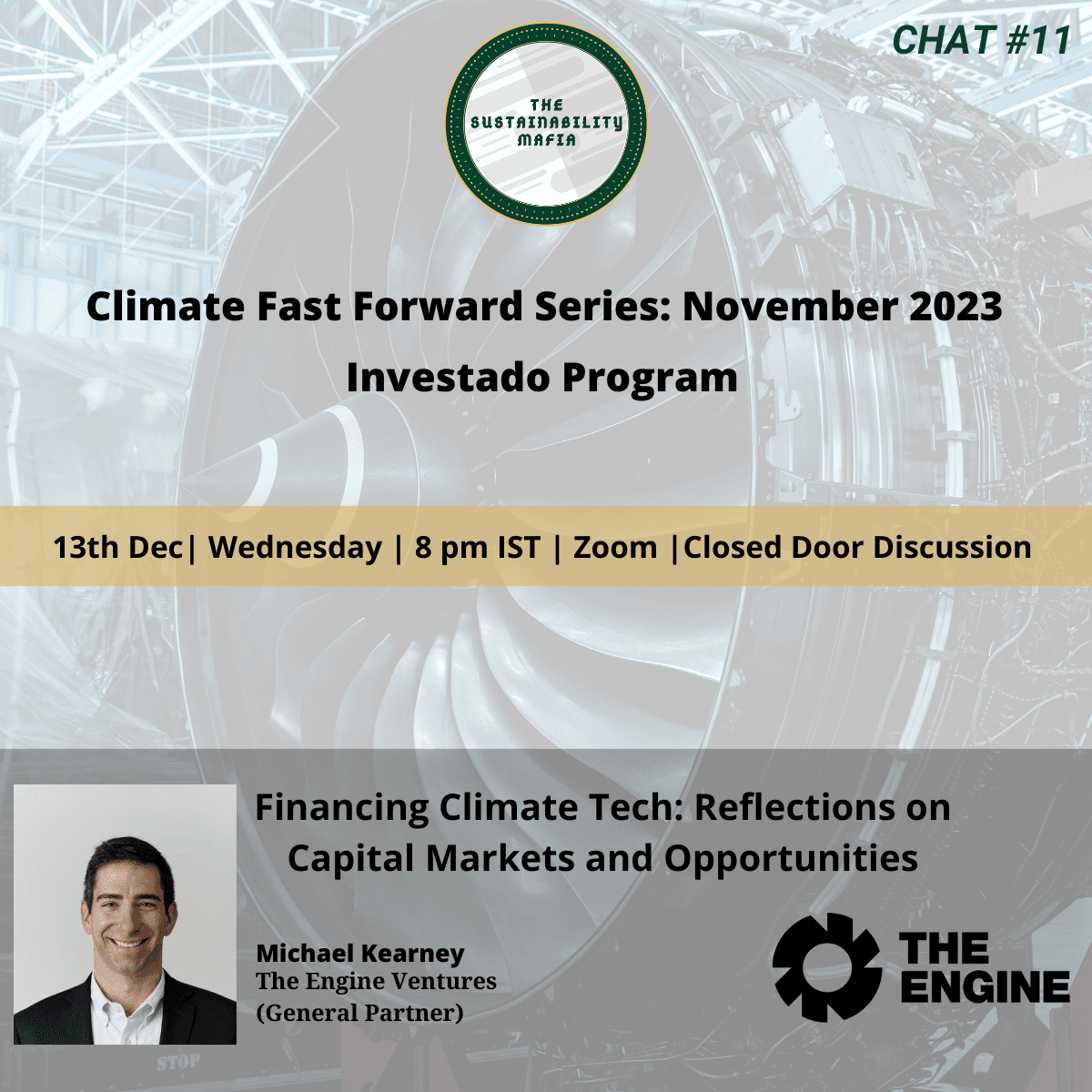 CHAT #11

THE SUSTAINABILITY MAFIA

Climate Fast Forward Series: November 2023
Investado Program

13th Dec| Wednesday | 8 pm IST | Zoom |Closed Door Discussion

Financing Climate Tech: Reflections on Capital Markets and Opportunities

Michael Kearney
The Engine Ventures
(General Partner)

THE ENGINE

STOP